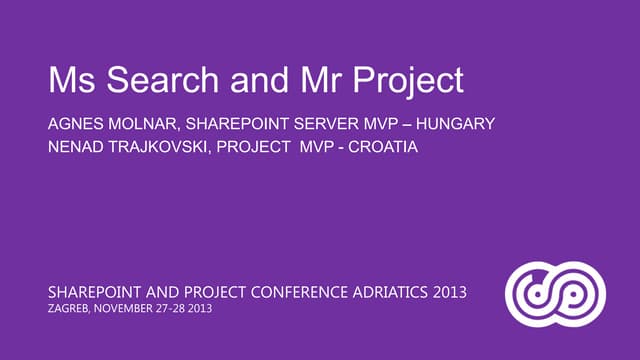 Ms Search and Mr Project

AGNES MOLNAR, SHAREPOINT SERVER MVP – HUNGARY
NENAD TRAJKOVSKI, PROJECT MVP - CROATIA

SHAREPOINT AND PROJECT CONFERENCE ADRIATICS 2013
ZAGREB, NOVEMBER 27-28 2013